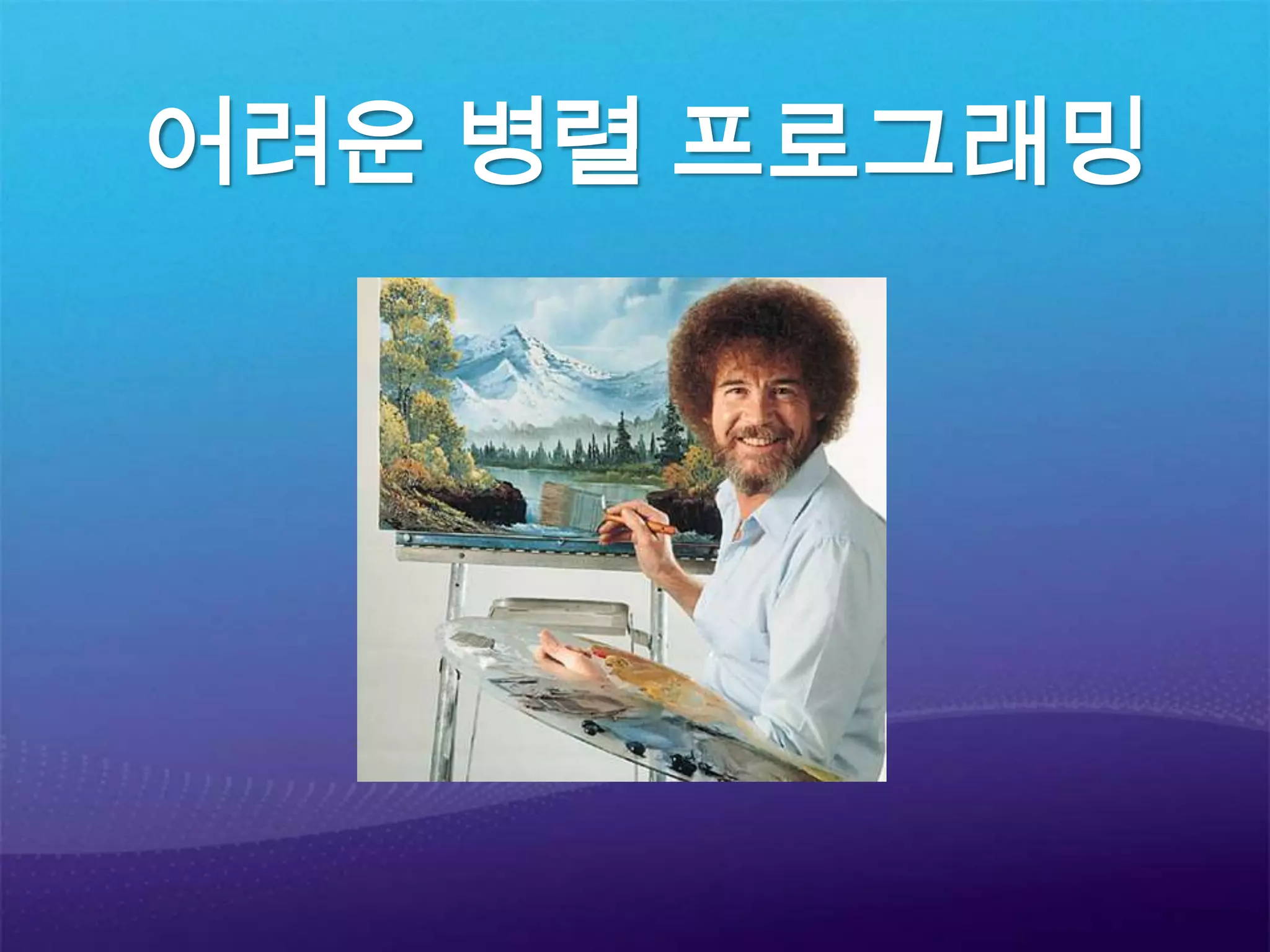 어려운 병렬 프로그래밍